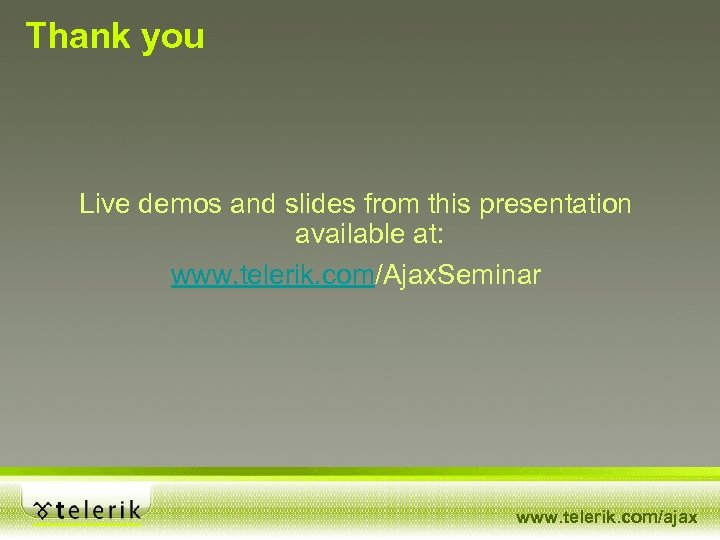 Thank you

Live demos and slides from this presentation available at:

www.telerik.com/AjaxSeminar

telerik

www.telerik.com/ajax